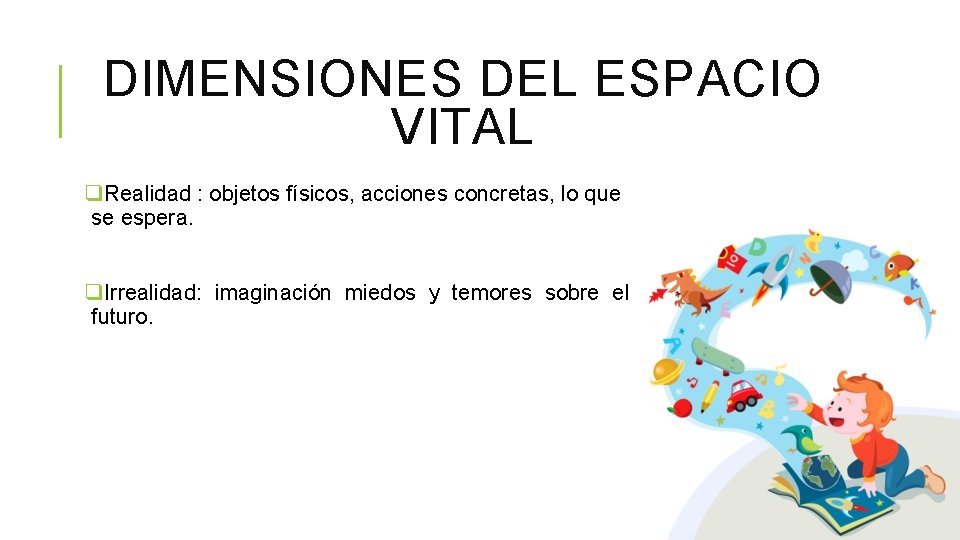 DIMENSIONES DEL ESPACIO VITAL

❑Realidad : objetos físicos, acciones concretas, lo que se espera.

❑Irrealidad: imaginación miedos y temores sobre el futuro.